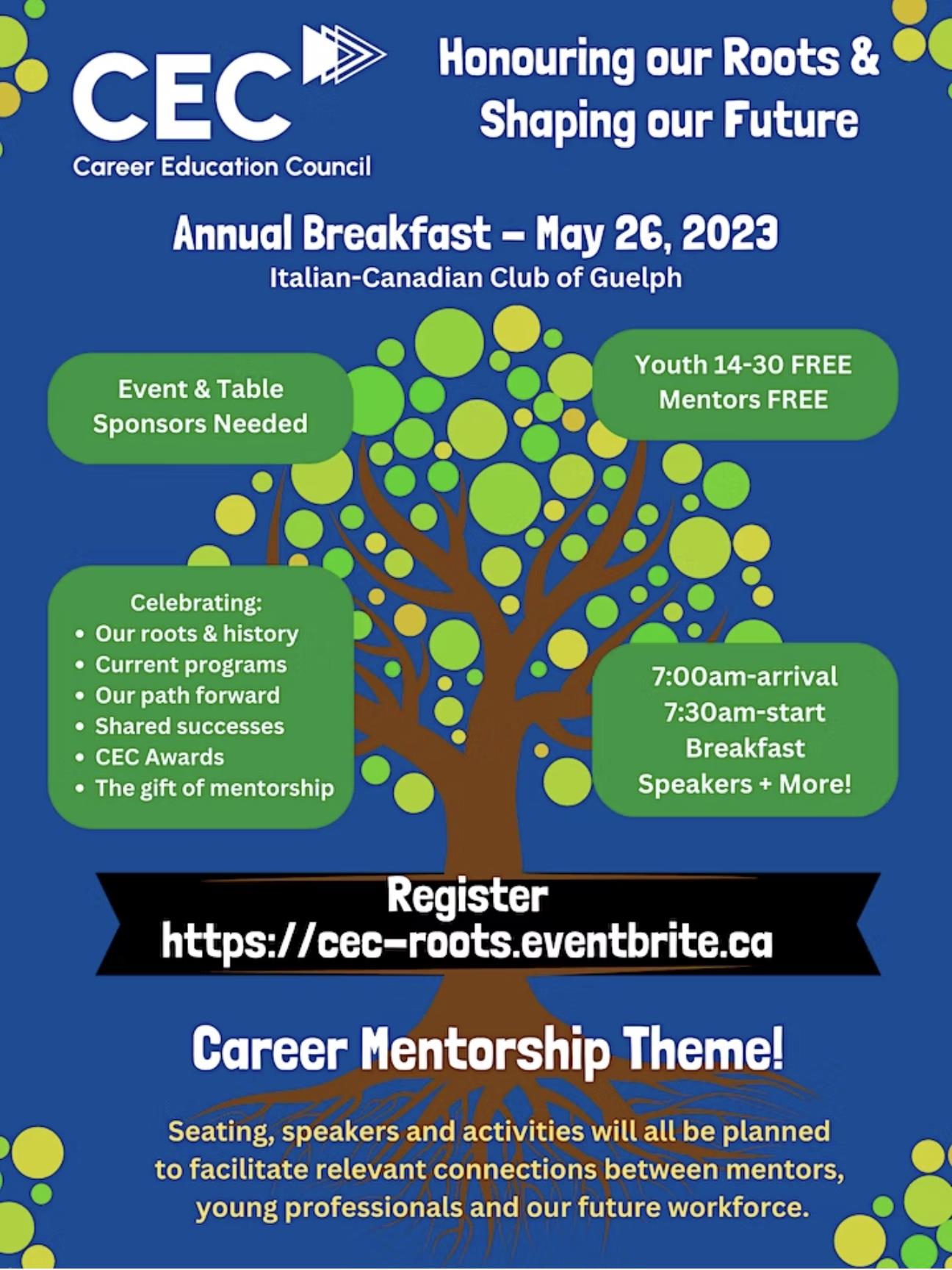 CEC
Career Education Council

Honouring our Roots & Shaping our Future

Annual Breakfast – May 26, 2023
Italian-Canadian Club of Guelph

Event & Table Sponsors Needed

Youth 14-30 FREE
Mentors FREE

Celebrating:
• Our roots & history
• Current programs
• Our path forward
• Shared successes
• CEC Awards
• The gift of mentorship

7:00am-arrival
7:30am-start
Breakfast
Speakers + More!

Register
https://cec-roots.eventbrite.ca

Career Mentorship Theme!

Seating, speakers and activities will all be planned to facilitate relevant connections between mentors, young professionals and our future workforce.